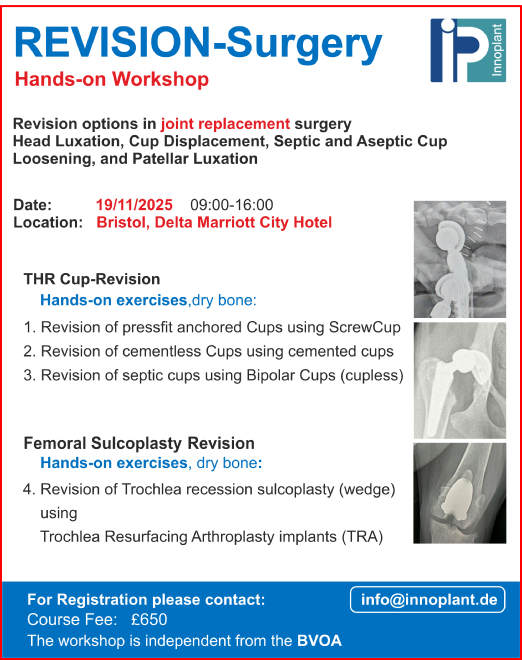 REVISION-Surgery
Hands-on Workshop

iP Innoplant

Revision options in joint replacement surgery
Head Luxation, Cup Displacement, Septic and Aseptic Cup Loosening, and Patellar Luxation

Date: 19/11/2025 09:00-16:00
Location: Bristol, Delta Marriott City Hotel

THR Cup-Revision
Hands-on exercises,dry bone:
1. Revision of pressfit anchored Cups using ScrewCup
2. Revision of cementless Cups using cemented cups
3. Revision of septic cups using Bipolar Cups (cupless)

Femoral Sulcoplasty Revision
Hands-on exercises, dry bone:
4. Revision of Trochlea recession sulcoplasty (wedge) using
Trochlea Resurfacing Arthroplasty implants (TRA)

For Registration please contact:
info@innoplant.de
Course Fee: £650
The workshop is independent from the BVOA